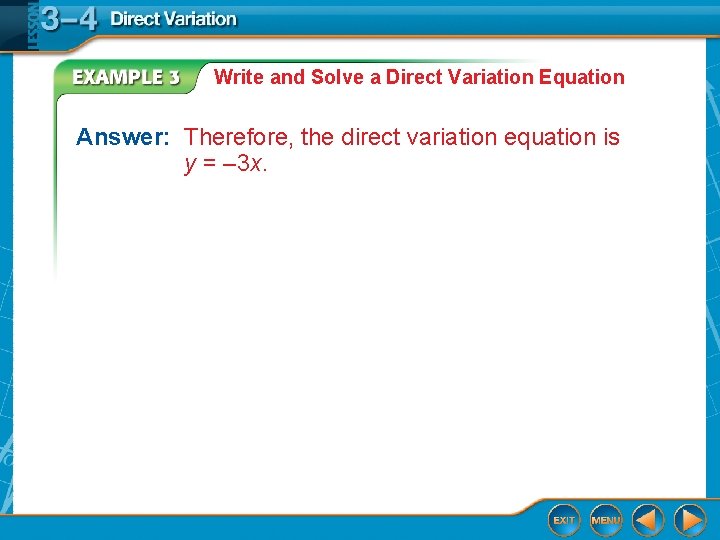 LESSON 3–4 Direct Variation

EXAMPLE 3 Write and Solve a Direct Variation Equation

Answer: Therefore, the direct variation equation is $y = -3x$.

EXIT MENU